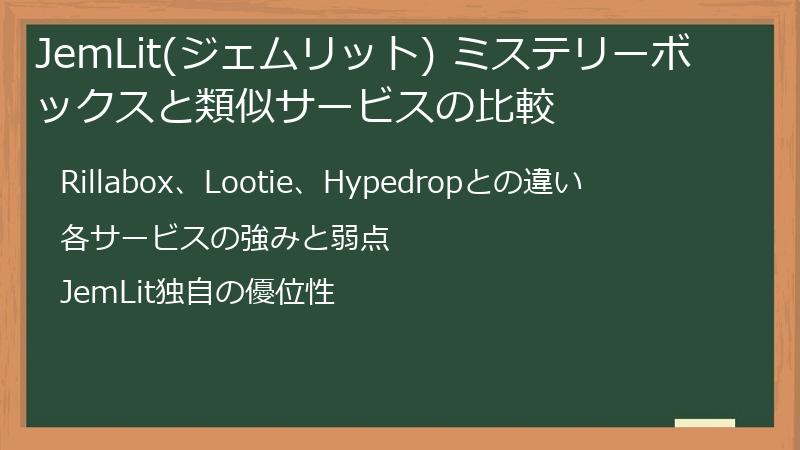 JemLit(ジェムリット) ミステリーボックスと類似サービスの比較

Rillabox、Lootie、Hypedropとの違い

各サービスの強みと弱点

JemLit独自の優位性